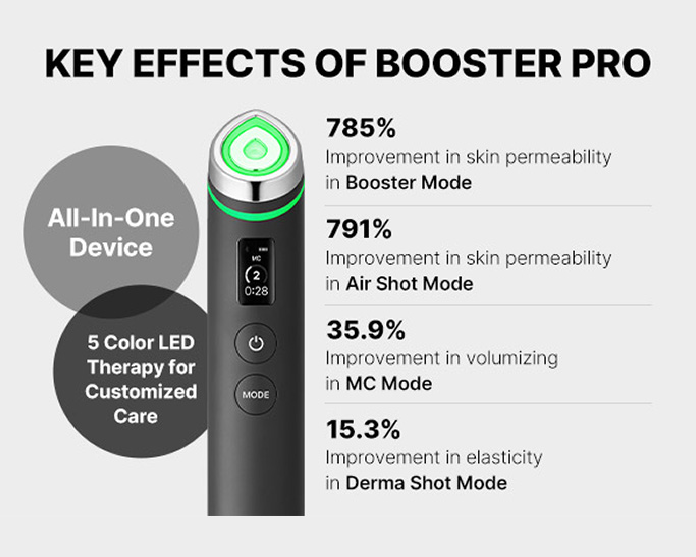 KEY EFFECTS OF BOOSTER PRO

All-In-One Device

5 Color LED Therapy for Customized Care

MC
2
0:28

MODE

785%
Improvement in skin permeability in Booster Mode

791%
Improvement in skin permeability in Air Shot Mode

35.9%
Improvement in volumizing in MC Mode

15.3%
Improvement in elasticity in Derma Shot Mode